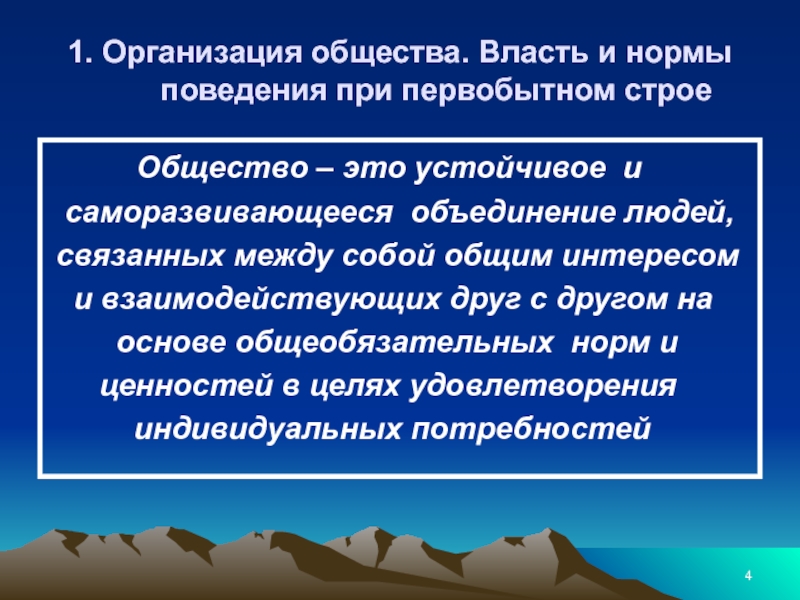 1. Организация общества. Власть и нормы поведения при первобытном строе

Общество – это устойчивое и саморазвивающееся объединение людей, связанных между собой общим интересом и взаимодействующих друг с другом на основе общеобязательных норм и ценностей в целях удовлетворения индивидуальных потребностей

4